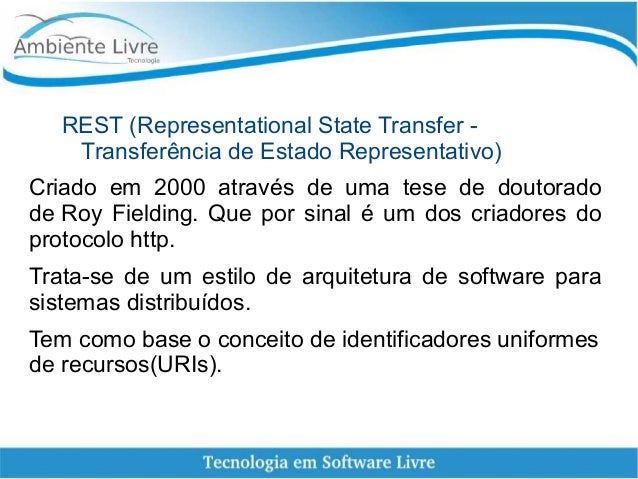 Ambiente Livre
Tecnologia

REST (Representational State Transfer - Transferência de Estado Representativo)

Criado em 2000 através de uma tese de doutorado de Roy Fielding. Que por sinal é um dos criadores do protocolo http.

Trata-se de um estilo de arquitetura de software para sistemas distribuídos.

Tem como base o conceito de identificadores uniformes de recursos(URIs).

Tecnologia em Software Livre